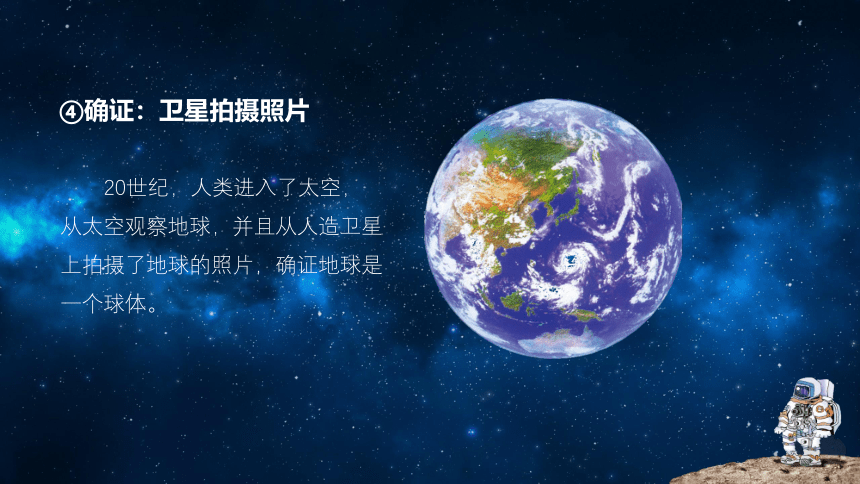 ④确证：卫星拍摄照片

20世纪，人类进入了太空，从太空观察地球，并且从人造卫星上拍摄了地球的照片，确证地球是一个球体。